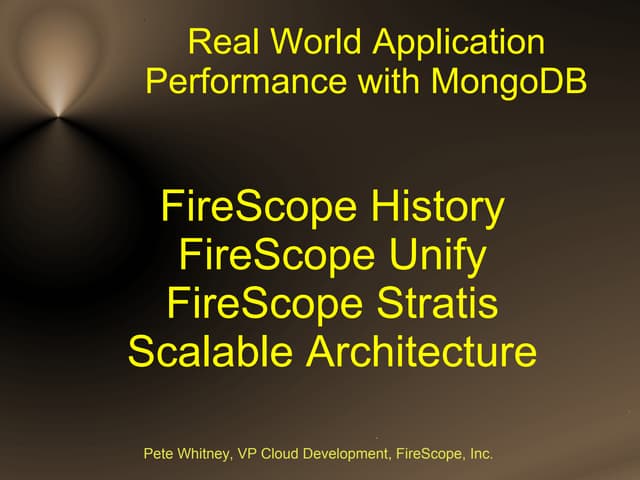 Real World Application
Performance with MongoDB

FireScope History
FireScope Unify
FireScope Stratis
Scalable Architecture

Pete Whitney, VP Cloud Development, FireScope, Inc.